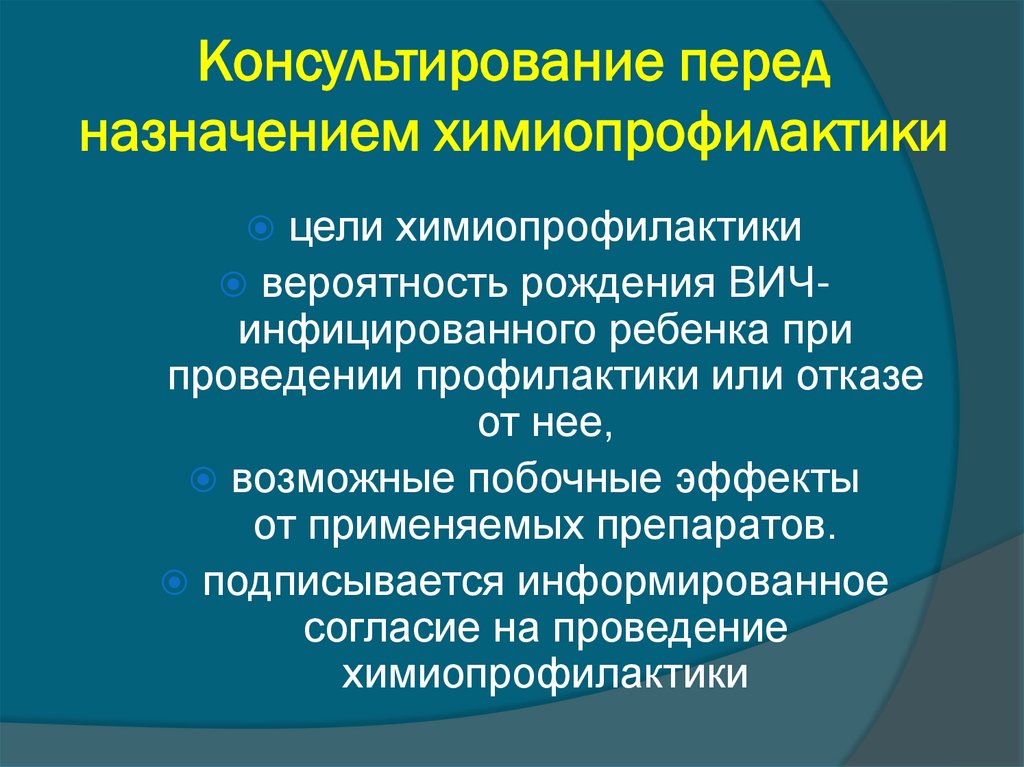 Консультирование перед назначением химиопрофилактики

цели химиопрофилактики

вероятность рождения ВИЧ-инфицированного ребенка при проведении профилактики или отказе от нее,

возможные побочные эффекты от применяемых препаратов.

подписывается информированное согласие на проведение химиопрофилактики